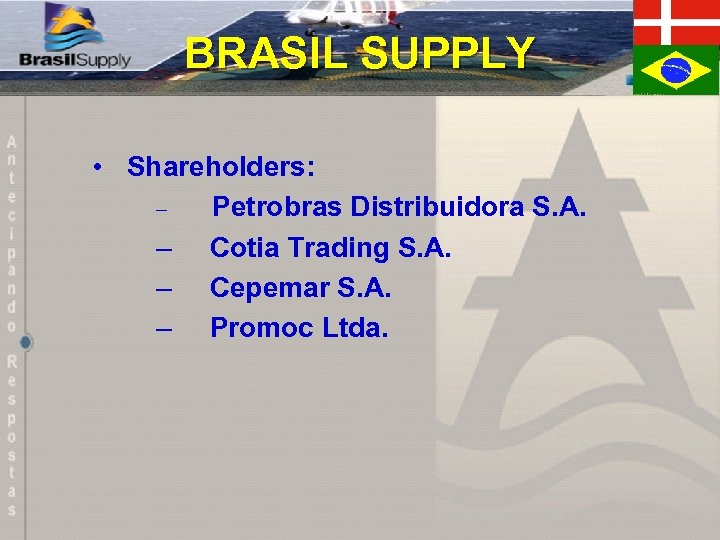 BrasilSupply

BRASIL SUPPLY

Antecipando Respostas

• Shareholders:
– Petrobras Distribuidora S.A.
– Cotia Trading S.A.
– Cepemar S.A.
– Promoc Ltda.